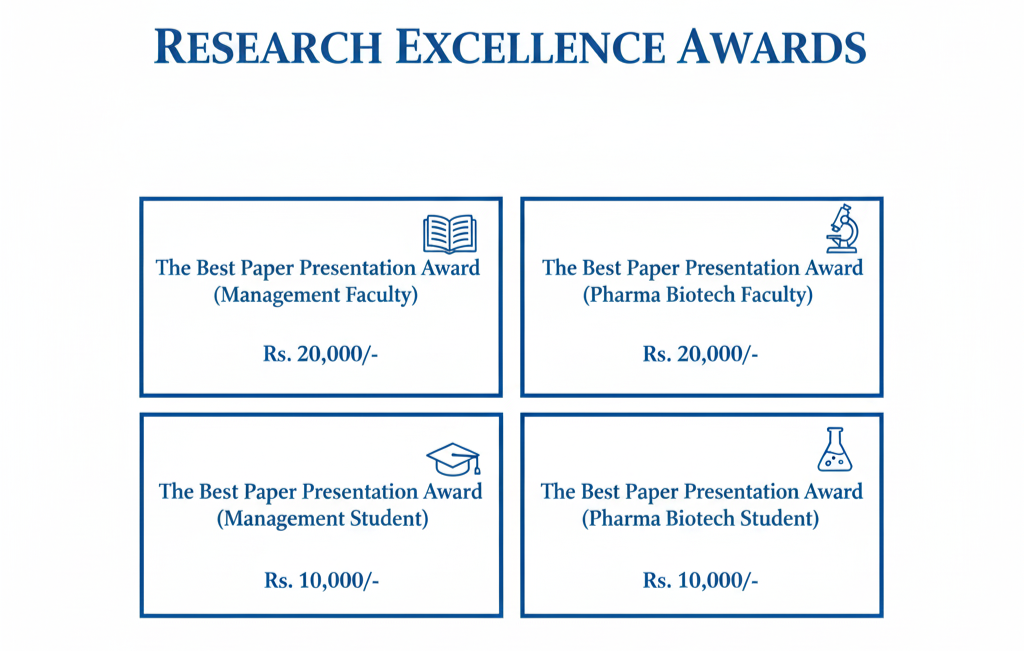 RESEARCH EXCELLENCE AWARDS

The Best Paper Presentation Award (Management Faculty)

Rs. 20,000/-

The Best Paper Presentation Award (Pharma Biotech Faculty)

Rs. 20,000/-

The Best Paper Presentation Award (Management Student)

Rs. 10,000/-

The Best Paper Presentation Award (Pharma Biotech Student)

Rs. 10,000/-